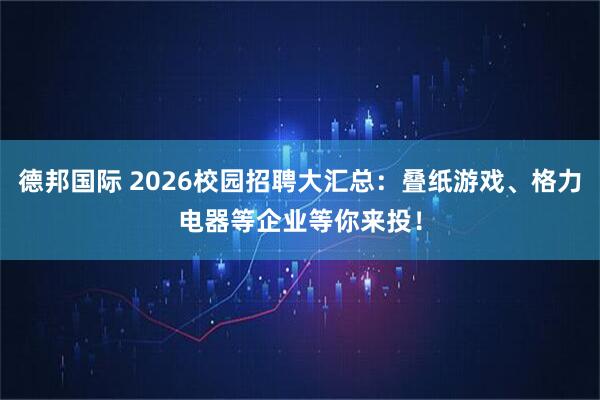 德邦国际 2026校园招聘大汇总：叠纸游戏、格力电器等企业等你来投！